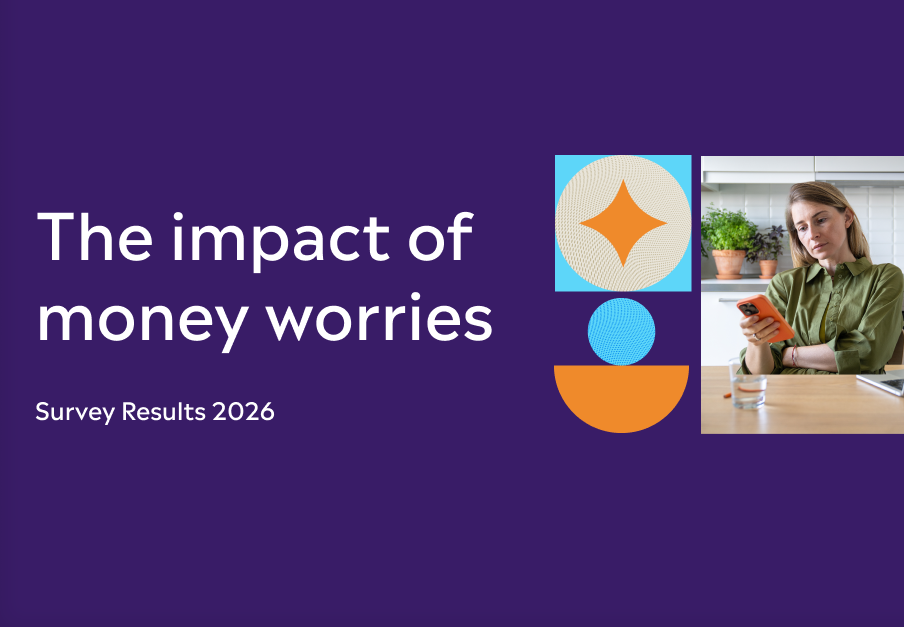 The impact of money worries

Survey Results 2026